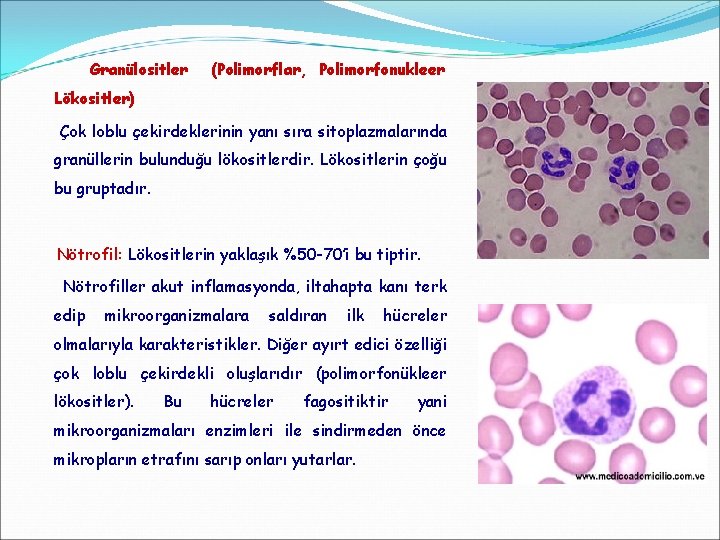 Granülositler (Polimorflar, Polimorfonukleer Lökositler)

Çok loblu çekirdeklerinin yanı sıra sitoplazmalarında granüllerin bulunduğu lökositlerdir. Lökositlerin çoğu bu gruptadır.

Nötrofil: Lökositlerin yaklaşık %50-70'i bu tiptir.

Nötrofiller akut inflamasyonda, iltahapta kanı terk edip mikroorganizmalara saldıran ilk hücreler olmalarıyla karakteristikler. Diğer ayırt edici özelliği çok loblu çekirdekli oluşlarıdır (polimorfonükleer lökositler). Bu hücreler fagositiktir yani mikroorganizmaları enzimleri ile sindirmeden önce mikropların etrafını sarıp onları yutarlar.

www.medicoadomicilio.com.ve